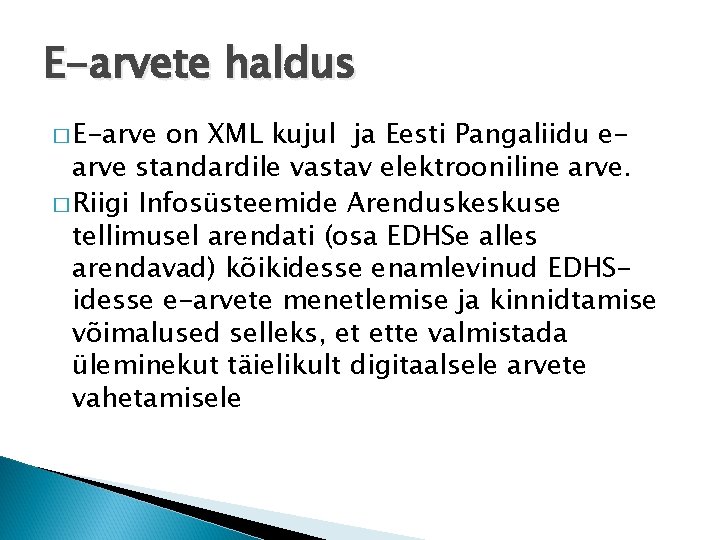 E-arvete haldus

□ E-arve on XML kujul ja Eesti Pangaliidu e-arve standardile vastav elektrooniline arve.

□ Riigi Infosüsteemide Arenduskeskuse tellimusel arendati (osa EDHSe alles arendavad) kõikidesse enamlevinud EDHS-idesse e-arvete menetlemise ja kinnidtamise võimalused selleks, et ette valmistada üleminekut täielikult digitaalsele arvete vahetamisele